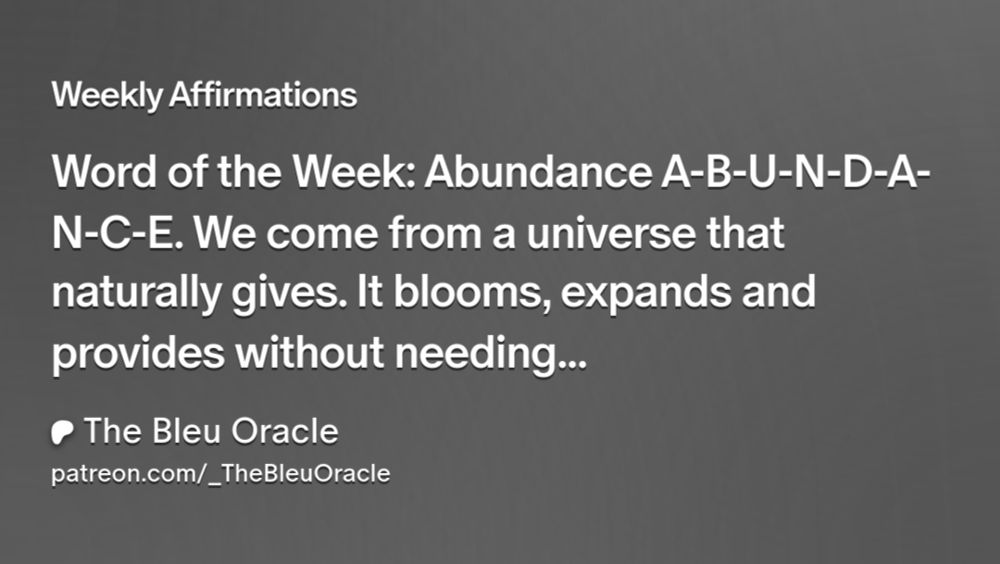 Weekly Affirmations

Word of the Week: Abundance A-B-U-N-D-A-N-C-E. We come from a universe that naturally gives. It blooms, expands and provides without needing...

The Bleu Oracle

patreon.com/_TheBleuOracle